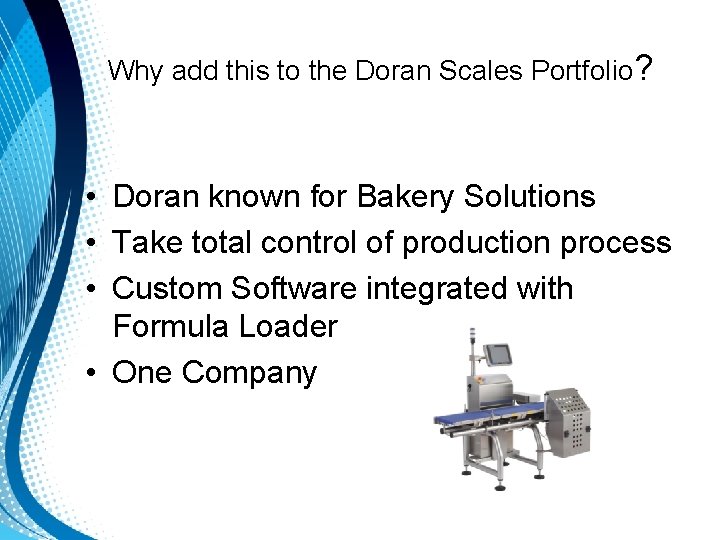 Why add this to the Doran Scales Portfolio?

• Doran known for Bakery Solutions
• Take total control of production process
• Custom Software integrated with Formula Loader
• One Company